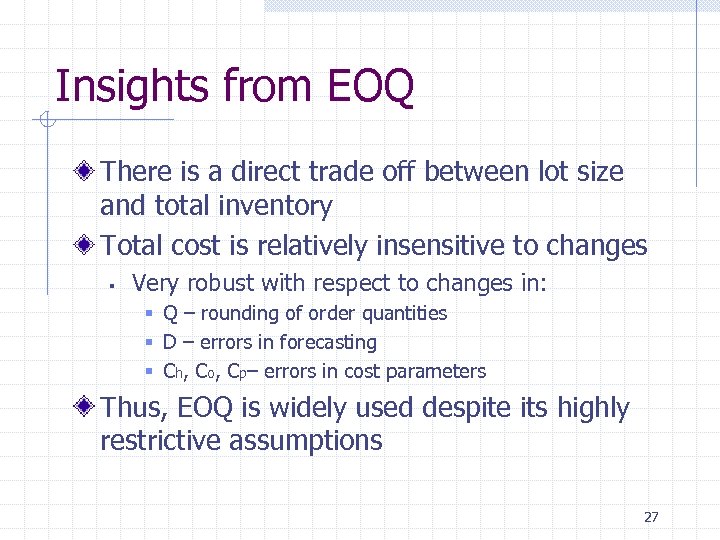 Insights from EOQ

There is a direct trade off between lot size and total inventory

Total cost is relatively insensitive to changes

Very robust with respect to changes in:

Q – rounding of order quantities

D – errors in forecasting

$C_h$, $C_o$, $C_p$– errors in cost parameters

Thus, EOQ is widely used despite its highly restrictive assumptions

27